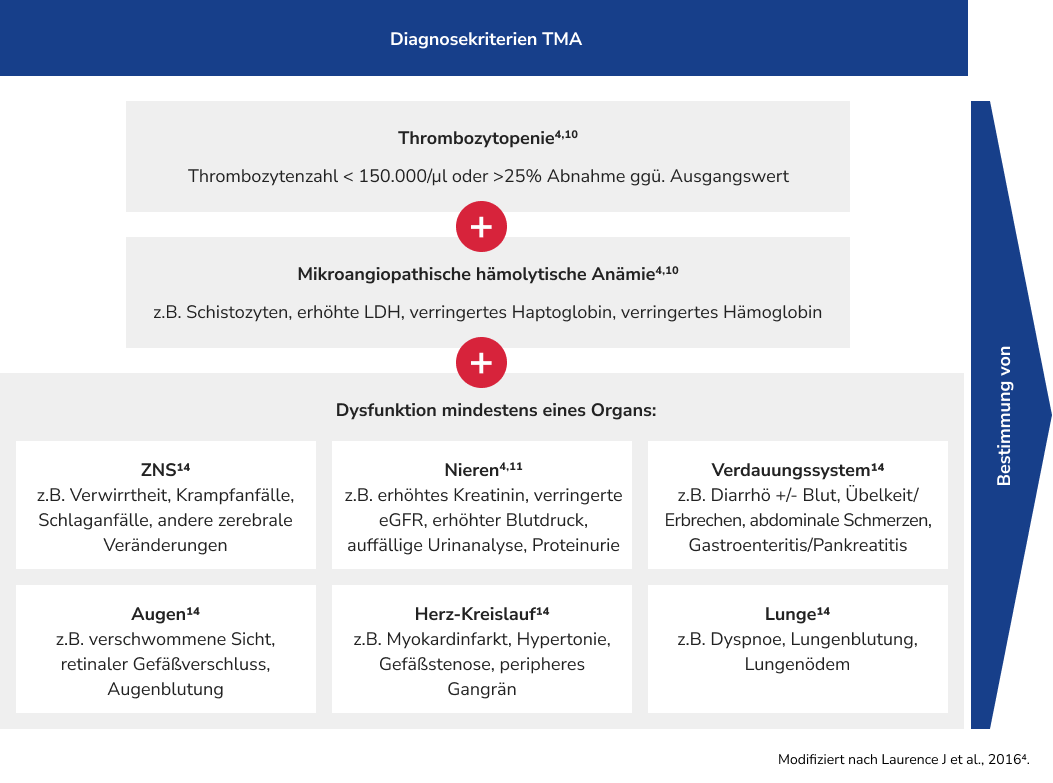 Diagnosekriterien TMA

Thrombozytopenie$^{4,10}$

Thrombozytenzahl < 150.000/µl oder >25% Abnahme ggü. Ausgangswert

+

Mikroangiopathische hämolytische Anämie$^{4,10}$

z.B. Schistozyten, erhöhte LDH, verringertes Haptoglobin, verringertes Hämoglobin

+

Dysfunktion mindestens eines Organs:

ZNS$^{14}$
z.B. Verwirrtheit, Krampfanfälle, Schlaganfälle, andere zerebrale Veränderungen

Nieren$^{4,11}$
z.B. erhöhtes Kreatinin, verringerte eGFR, erhöhter Blutdruck, auffällige Urinanalyse, Proteinurie

Verdauungssystem$^{14}$
z.B. Diarrhö +/- Blut, Übelkeit/ Erbrechen, abdominale Schmerzen, Gastroenteritis/Pankreatitis

Augen$^{14}$
z.B. verschwommene Sicht, retinaler Gefäßverschluss, Augenblutung

Herz-Kreislauf$^{14}$
z.B. Myokardinfarkt, Hypertonie, Gefäßstenose, peripheres Gangrän

Lunge$^{14}$
z.B. Dyspnoe, Lungenblutung, Lungenödem

Bestimmung von

Modifiziert nach Laurence J et al., 2016$^{4}$.